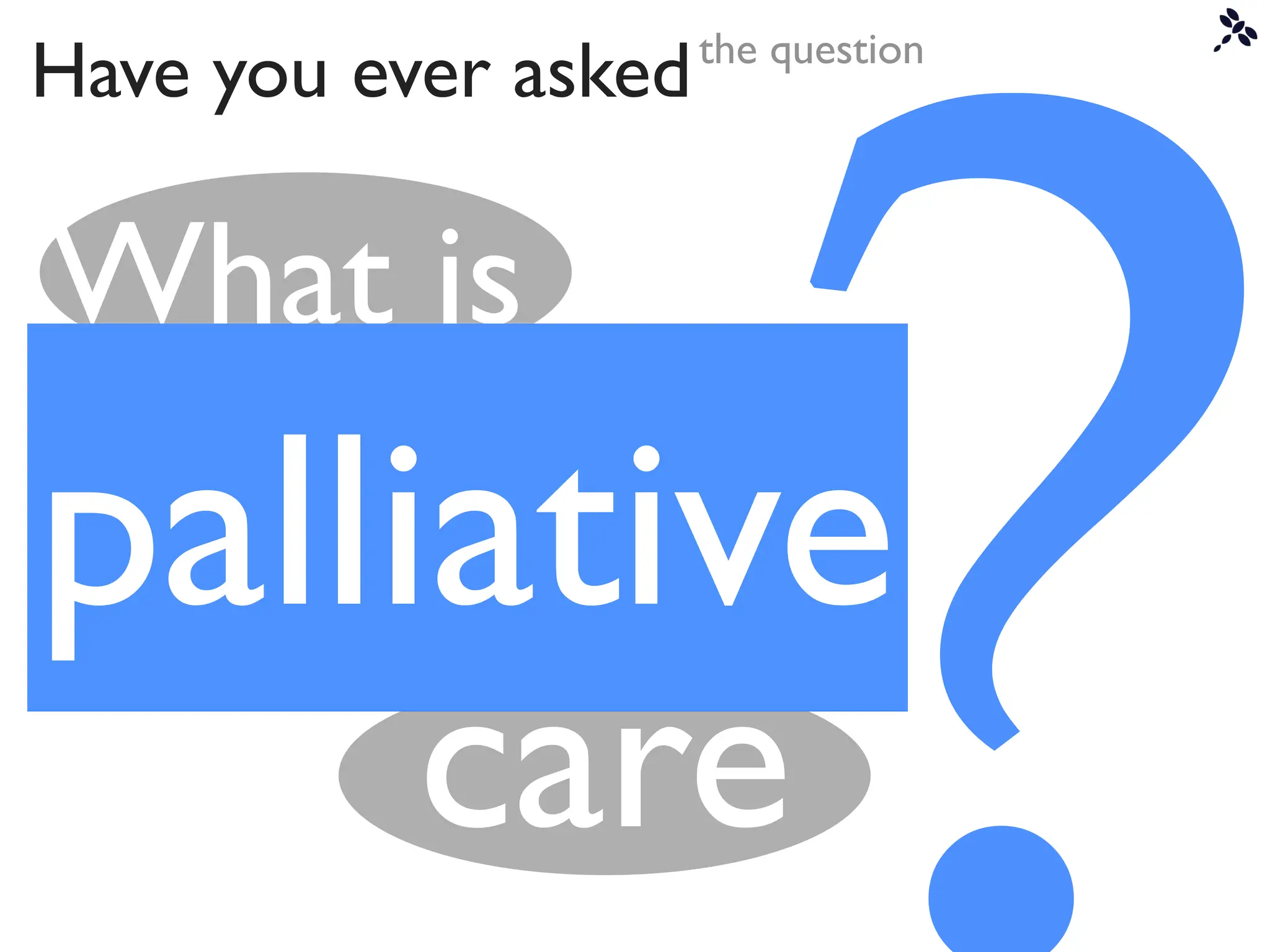 Have you ever asked the question

What is

palliative

care

?